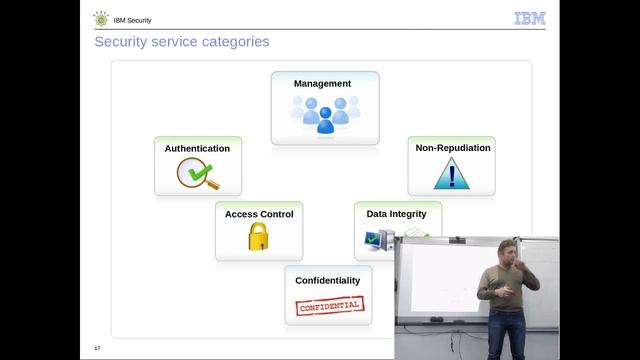 IBM Security

IBM

Security service categories

Management

Authentication

Non-Repudiation

Access Control

Data Integrity

Confidentiality

CONFIDENTIAL

17